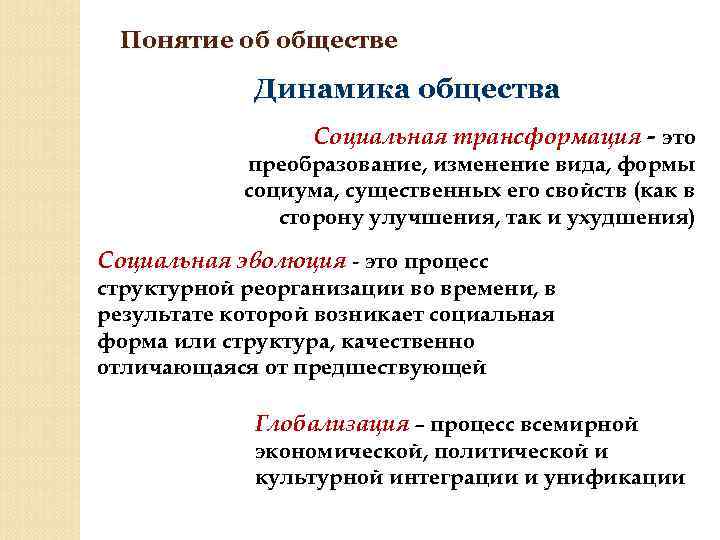 Понятие об обществе

Динамика общества

Социальная трансформация - это преобразование, изменение вида, формы социума, существенных его свойств (как в сторону улучшения, так и ухудшения)

Социальная эволюция - это процесс структурной реорганизации во времени, в результате которой возникает социальная форма или структура, качественно отличающаяся от предшествующей

Глобализация – процесс всемирной экономической, политической и культурной интеграции и унификации